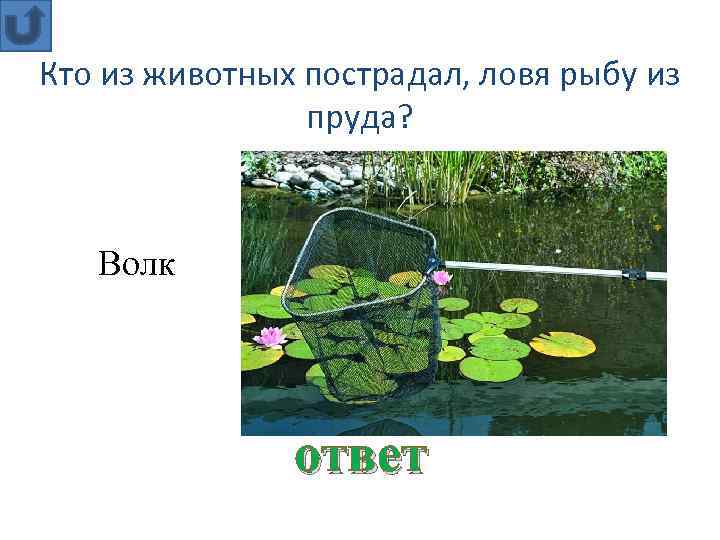 Кто из животных пострадал, ловя рыбу из пруда?

Волк

ответ